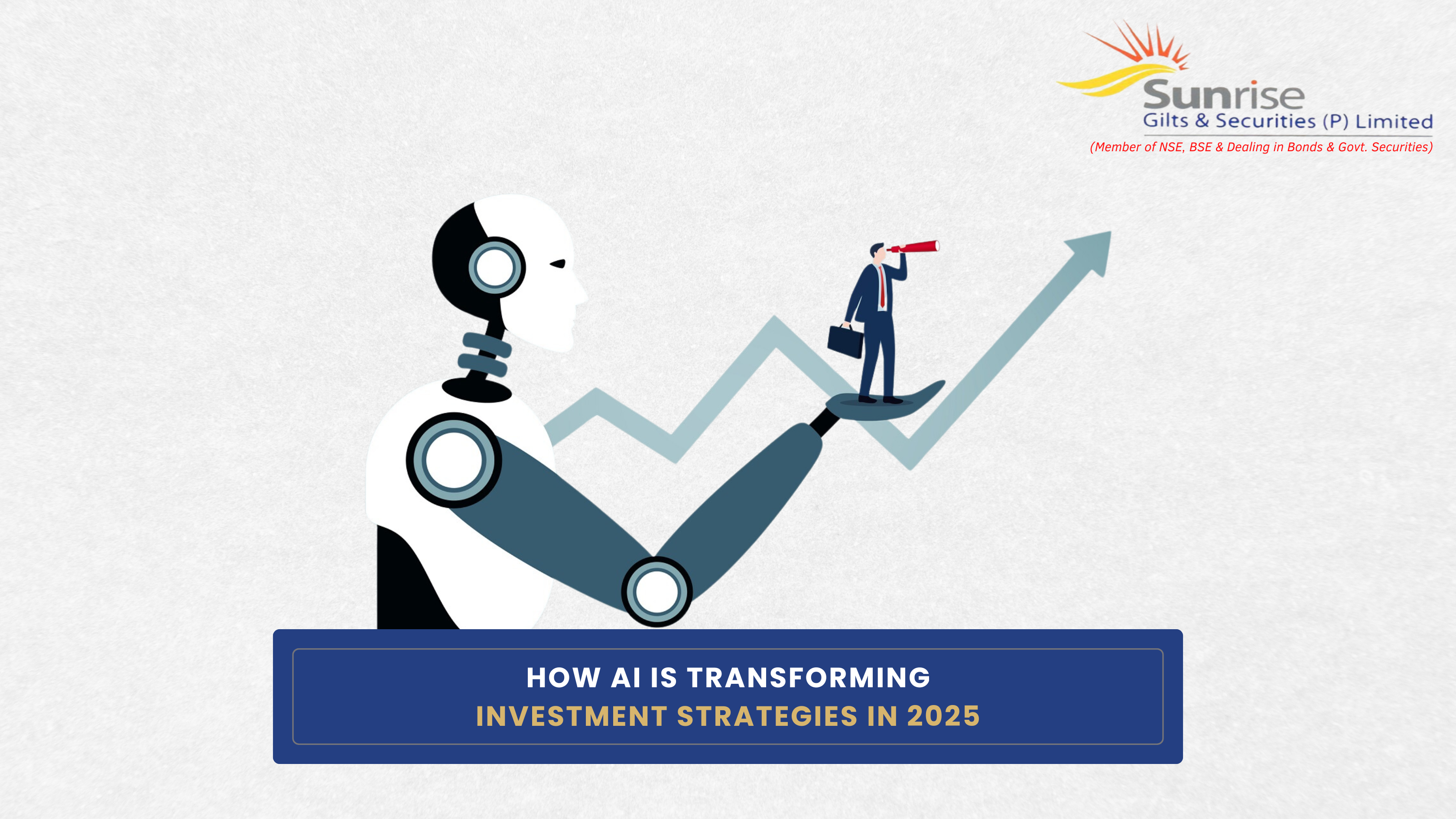 Sunrise
Gilts & Securities (P) Limited
(Member of NSE, BSE & Dealing in Bonds & Govt. Securities)

HOW AI IS TRANSFORMING
INVESTMENT STRATEGIES IN 2025